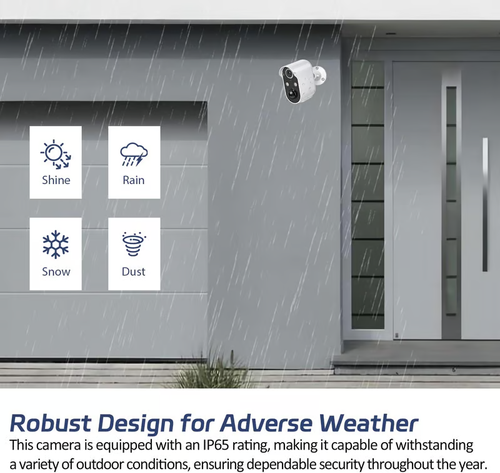 Shine

Rain

Snow

Dust

Robust Design for Adverse Weather

This camera is equipped with an IP65 rating, making it capable of withstanding a variety of outdoor conditions, ensuring dependable security throughout the year.